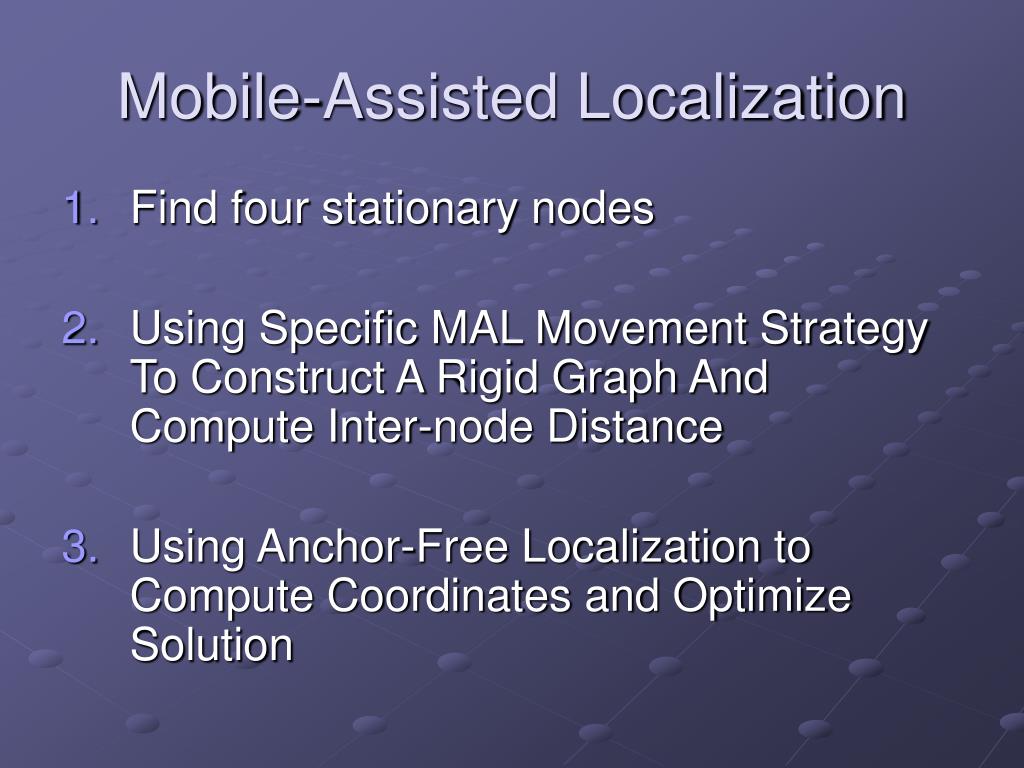 Mobile-Assisted Localization

1. Find four stationary nodes

2. Using Specific MAL Movement Strategy To Construct A Rigid Graph And Compute Inter-node Distance

3. Using Anchor-Free Localization to Compute Coordinates and Optimize Solution